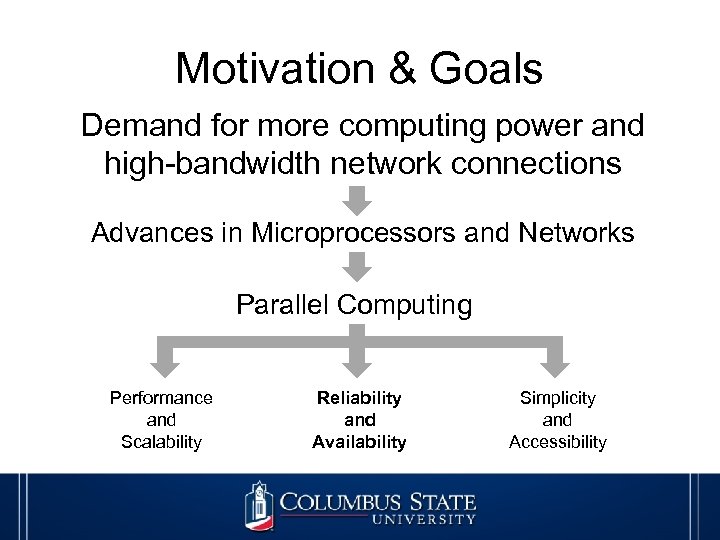 Motivation & Goals

Demand for more computing power and high-bandwidth network connections

Advances in Microprocessors and Networks

Parallel Computing

Performance and Scalability

Reliability and Availability

Simplicity and Accessibility

COLUMBUS STATE UNIVERSITY